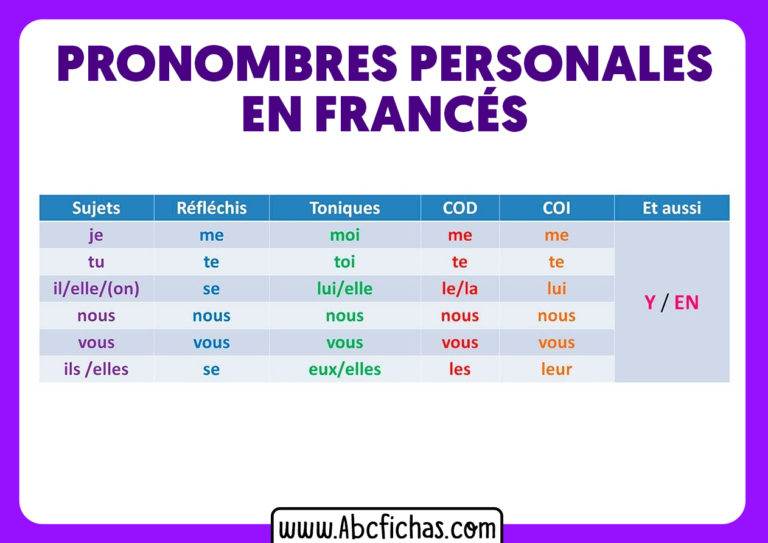 PRONOMBRES PERSONALES EN FRANCÉS

| Sujets | Réfléchis | Toniques | COD | COI | Et aussi |
|---|---|---|---|---|---|
| je | me | moi | me | me | Y / EN |
| tu | te | toi | te | te | |
| il/elle/(on) | se | lui/elle | le/la | lui | |
| nous | nous | nous | nous | nous | |
| vous | vous | vous | vous | vous | |
| ils /elles | se | eux/elles | les | leur | |

www.Abcfichas.com